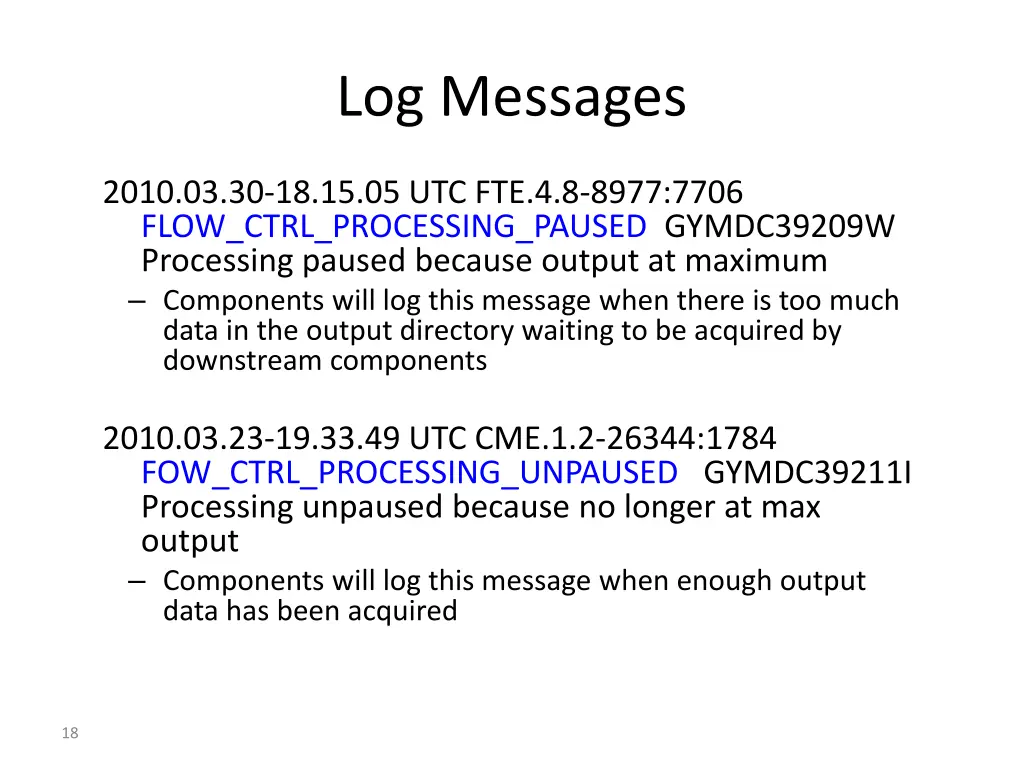 Log Messages

2010.03.30-18.15.05 UTC FTE.4.8-8977:7706 FLOW_CTRL_PROCESSING_PAUSED GYMDC39209W Processing paused because output at maximum

– Components will log this message when there is too much data in the output directory waiting to be acquired by downstream components

2010.03.23-19.33.49 UTC CME.1.2-26344:1784 FOW_CTRL_PROCESSING_UNPAUSED GYMDC39211I Processing unpaused because no longer at max output

– Components will log this message when enough output data has been acquired

18